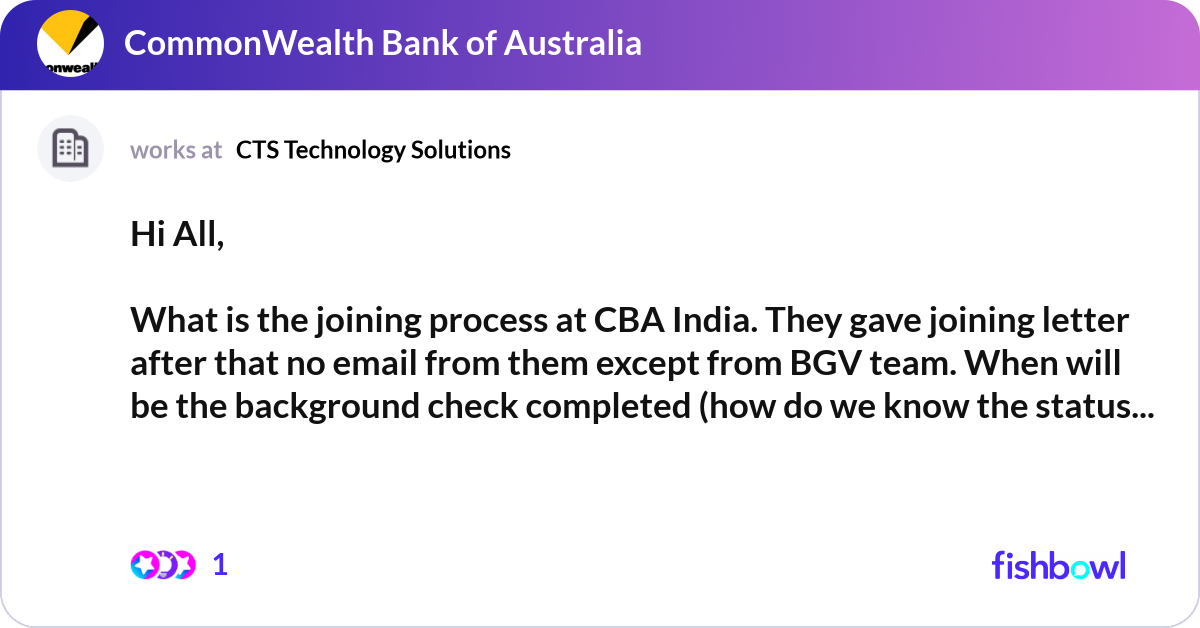 onwealt

CommonWealth Bank of Australia

works at CTS Technology Solutions

Hi All,

What is the joining process at CBA India. They gave joining letter after that no email from them except from BGV team. When will be the background check completed (how do we know the status...

1

fishbowl